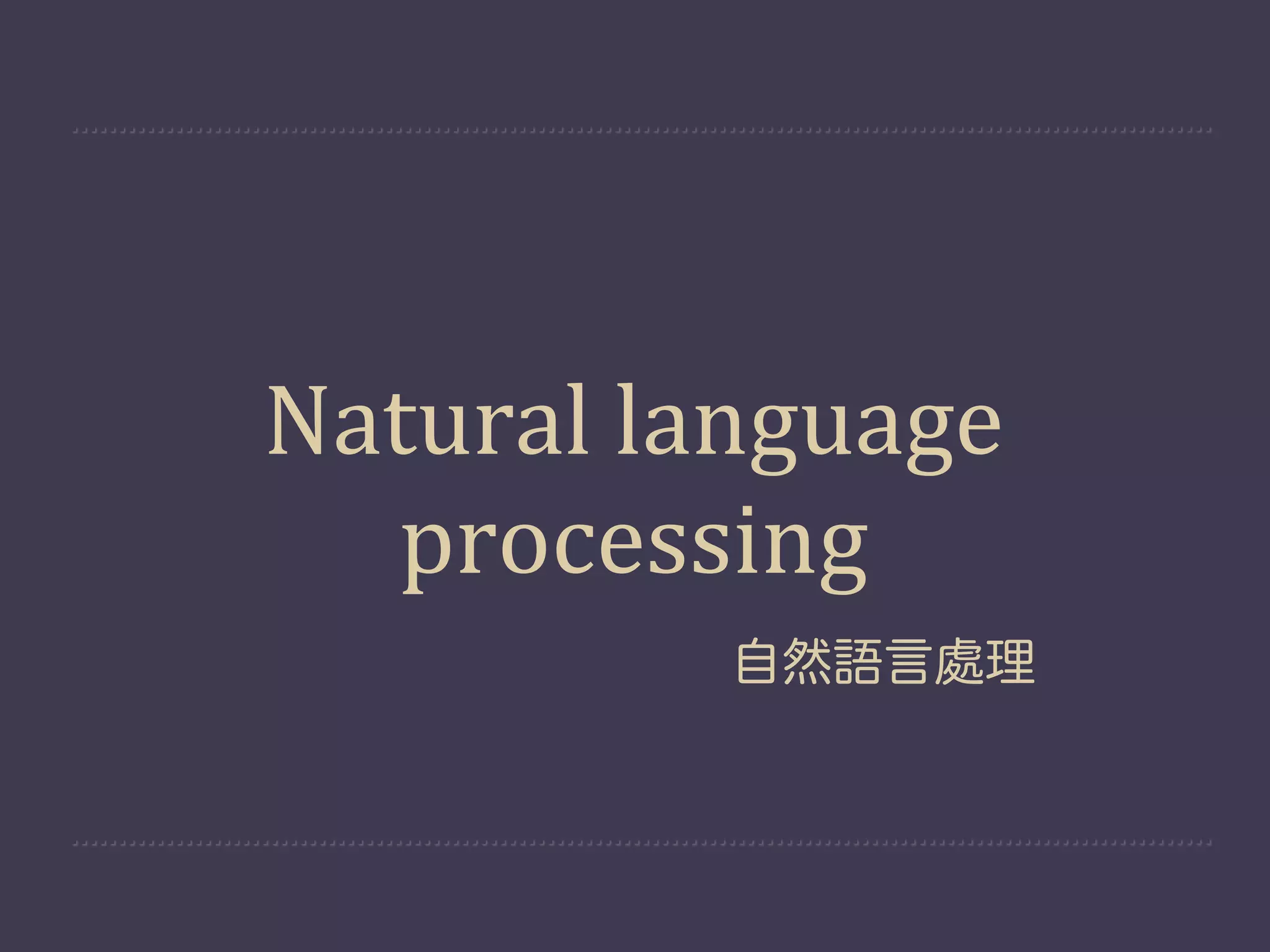 Natural language processing

自然語言處理